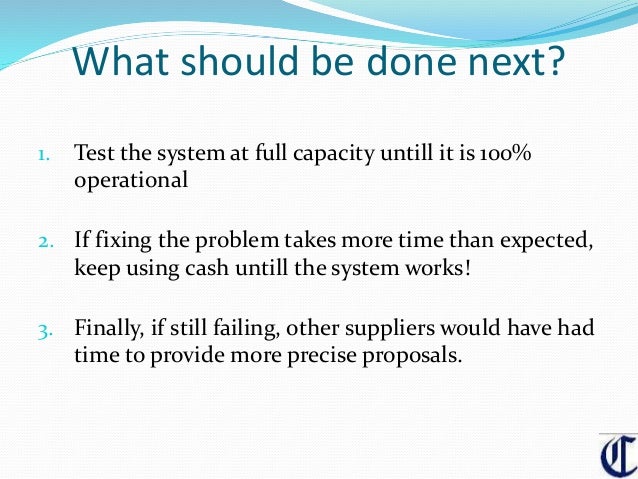 What should be done next?

1. Test the system at full capacity untill it is 100% operational

2. If fixing the problem takes more time than expected, keep using cash untill the system works!

3. Finally, if still failing, other suppliers would have had time to provide more precise proposals.

C